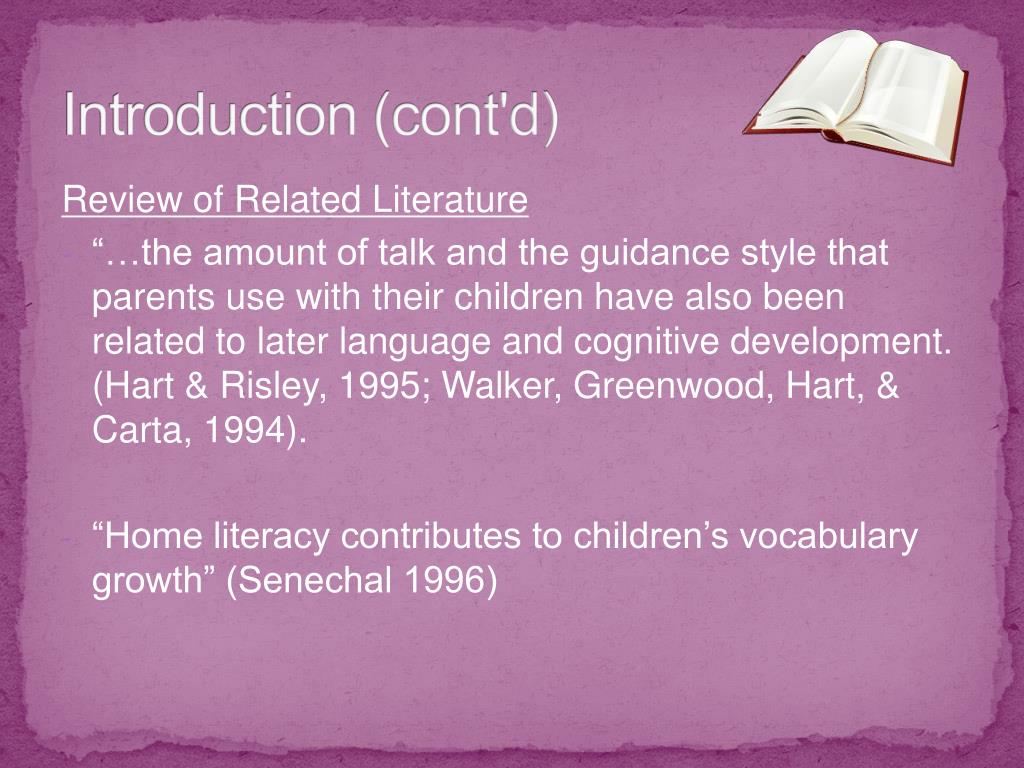 Introduction (cont'd)

Review of Related Literature

“…the amount of talk and the guidance style that parents use with their children have also been related to later language and cognitive development. (Hart & Risley, 1995; Walker, Greenwood, Hart, & Carta, 1994).

“Home literacy contributes to children’s vocabulary growth” (Senechal 1996)